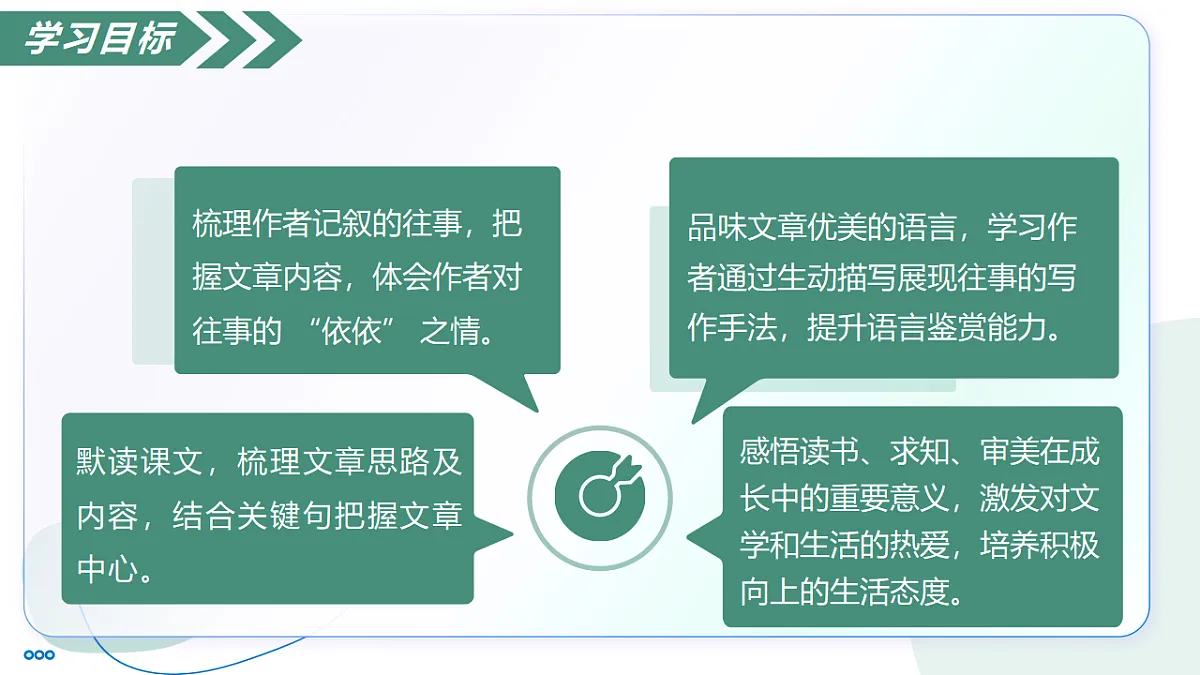 学习目标

梳理作者记叙的往事，把握文章内容，体会作者对往事的 “依依” 之情。

品味文章优美的语言，学习作者通过生动描写展现往事的写作手法，提升语言鉴赏能力。

默读课文，梳理文章思路及内容，结合关键句把握文章中心。

感悟读书、求知、审美在成长中的重要意义，激发对文学和生活的热爱，培养积极向上的生活态度。